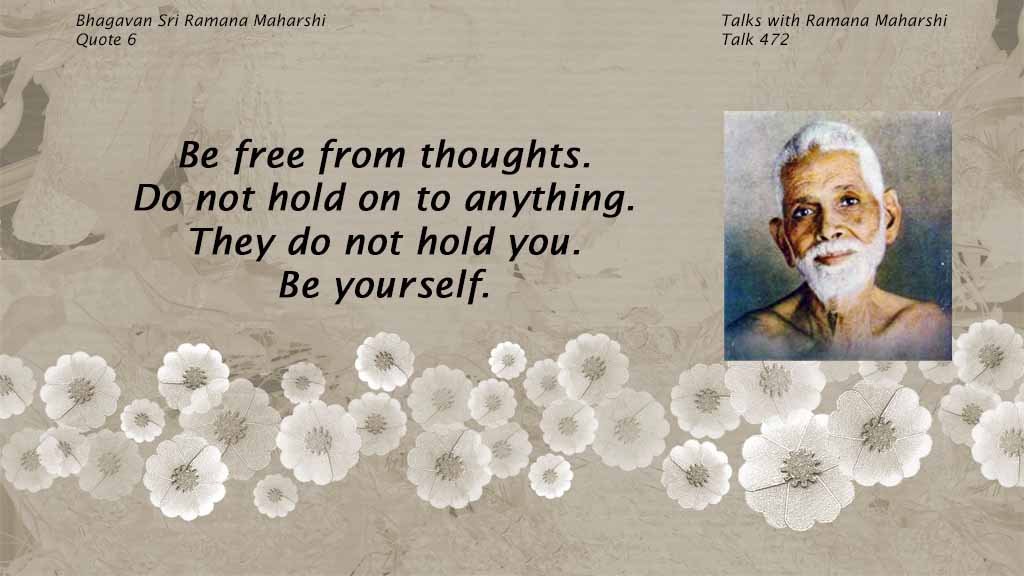 Bhagavan Sri Ramana Maharshi
Quote 6

Talks with Ramana Maharshi
Talk 472

Be free from thoughts.
Do not hold on to anything.
They do not hold you.
Be yourself.